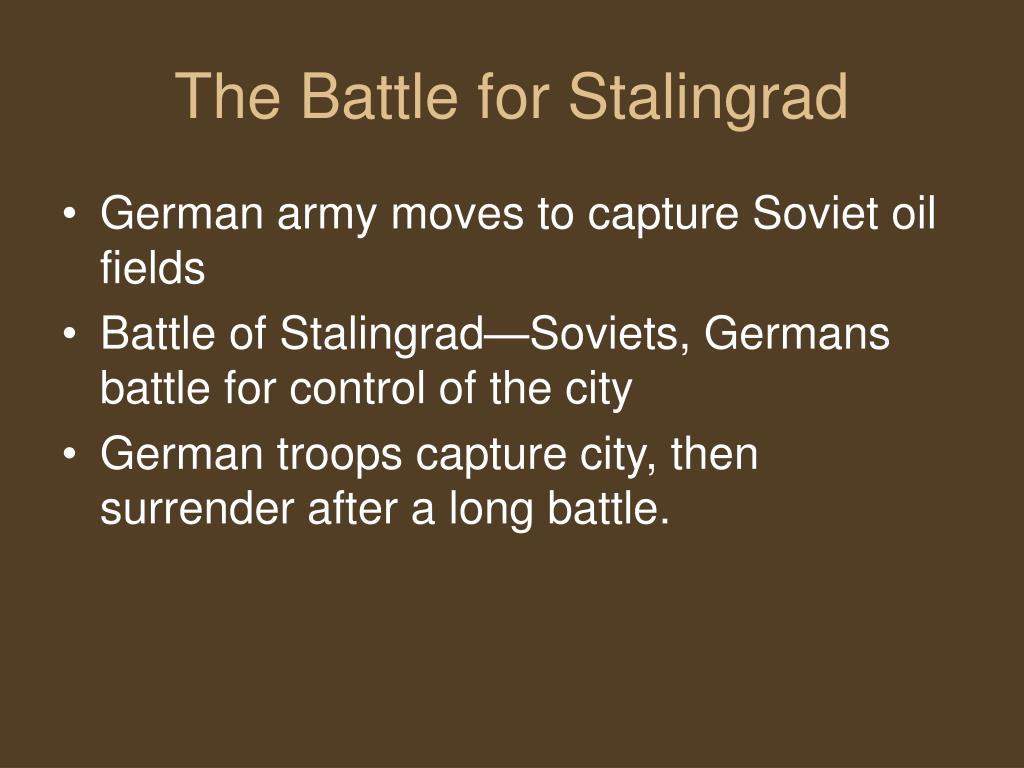 The Battle for Stalingrad

• German army moves to capture Soviet oil fields
• Battle of Stalingrad—Soviets, Germans battle for control of the city
• German troops capture city, then surrender after a long battle.